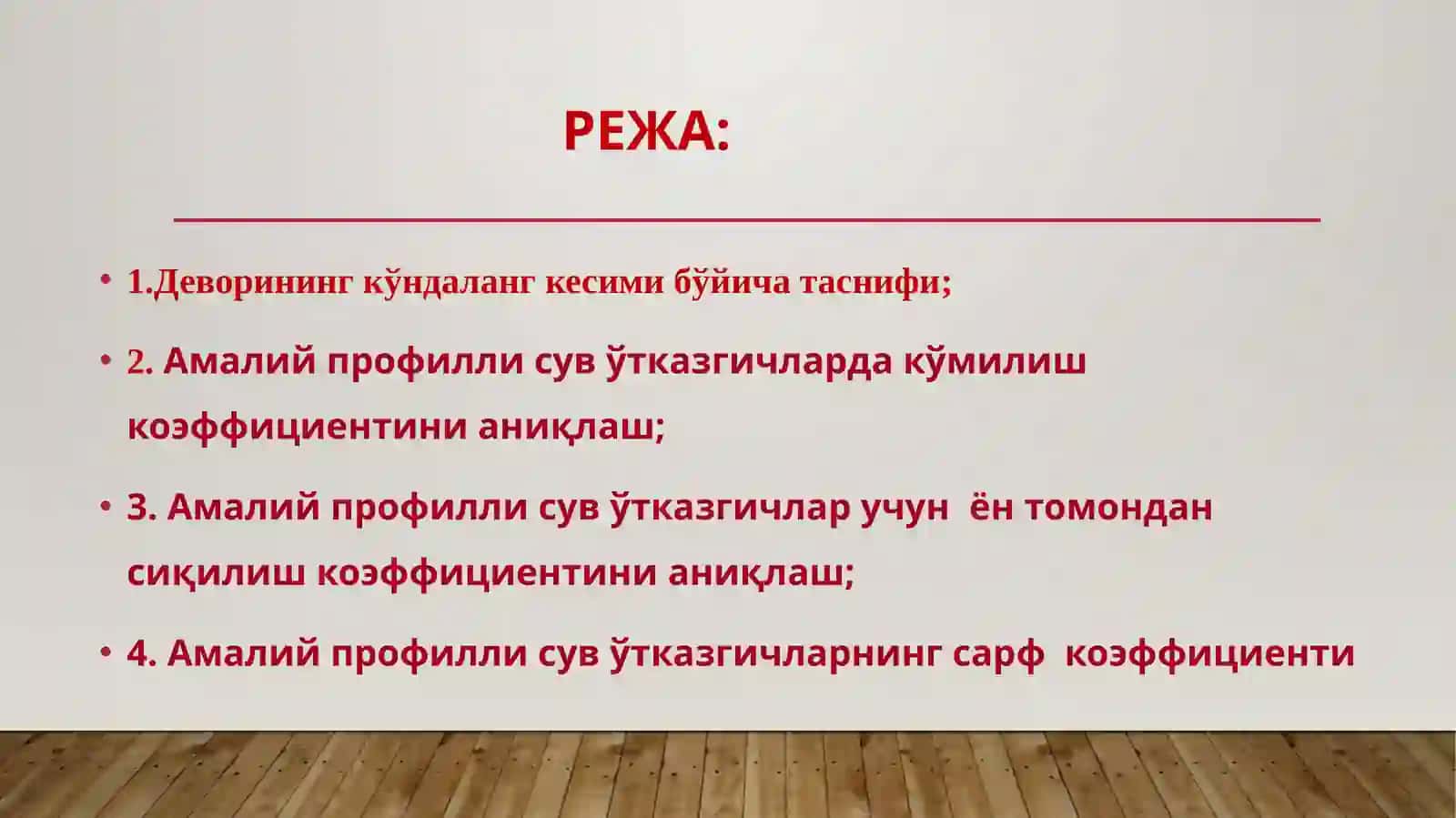 РЕЖА:

• 1.Деворининг кўндаланг кесими бўйича таснифи;

• 2. Амалий профилли сув ўтказгичларда кўмилиш коэффициентини аниқлаш;

• 3. Амалий профилли сув ўтказгичлар учун ён томондан сиқилиш коэффициентини аниқлаш;

• 4. Амалий профилли сув ўтказгичларнинг сарф коэффициенти